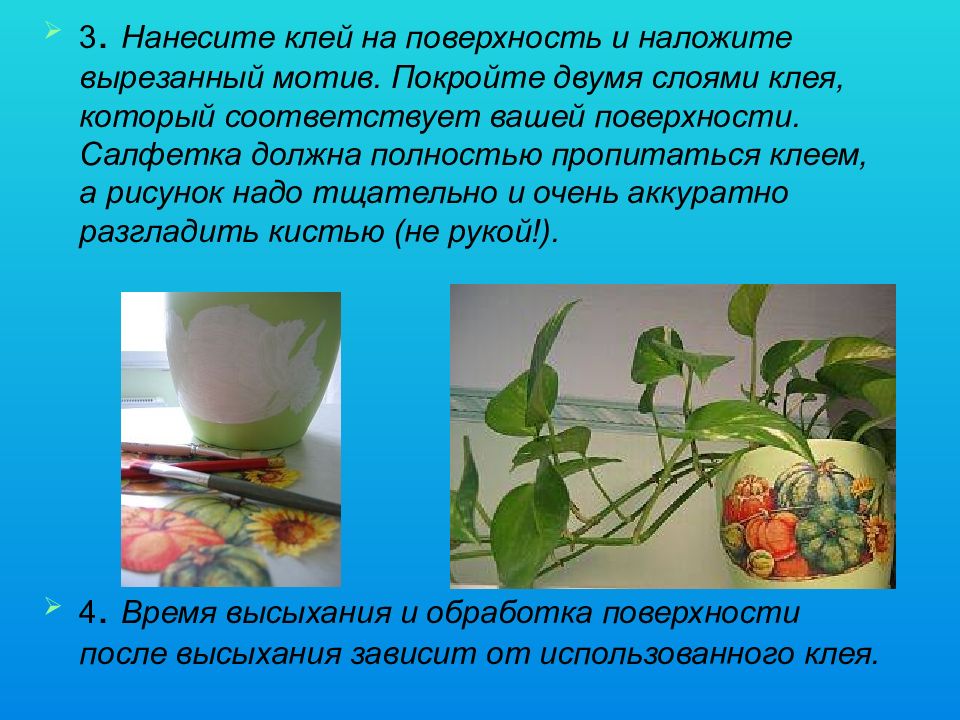 3. Нанесите клей на поверхность и наложите вырезанный мотив. Покройте двумя слоями клея, который соответствует вашей поверхности. Салфетка должна полностью пропитаться клеем, а рисунок надо тщательно и очень аккуратно разгладить кистью (не рукой!).

4. Время высыхания и обработка поверхности после высыхания зависит от использованного клея.